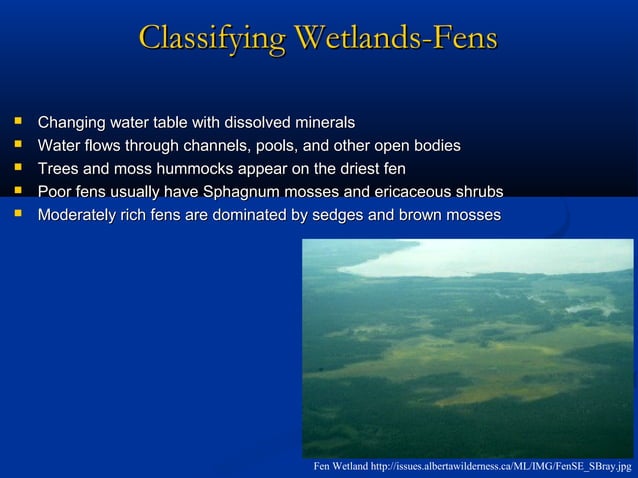 Classifying Wetlands-Fens

- Changing water table with dissolved minerals
- Water flows through channels, pools, and other open bodies
- Trees and moss hummocks appear on the driest fen
- Poor fens usually have Sphagnum mosses and ericaceous shrubs
- Moderately rich fens are dominated by sedges and brown mosses

Fen Wetland http://issues.albertawilderness.ca/ML/IMG/FenSE_SBray.jpg